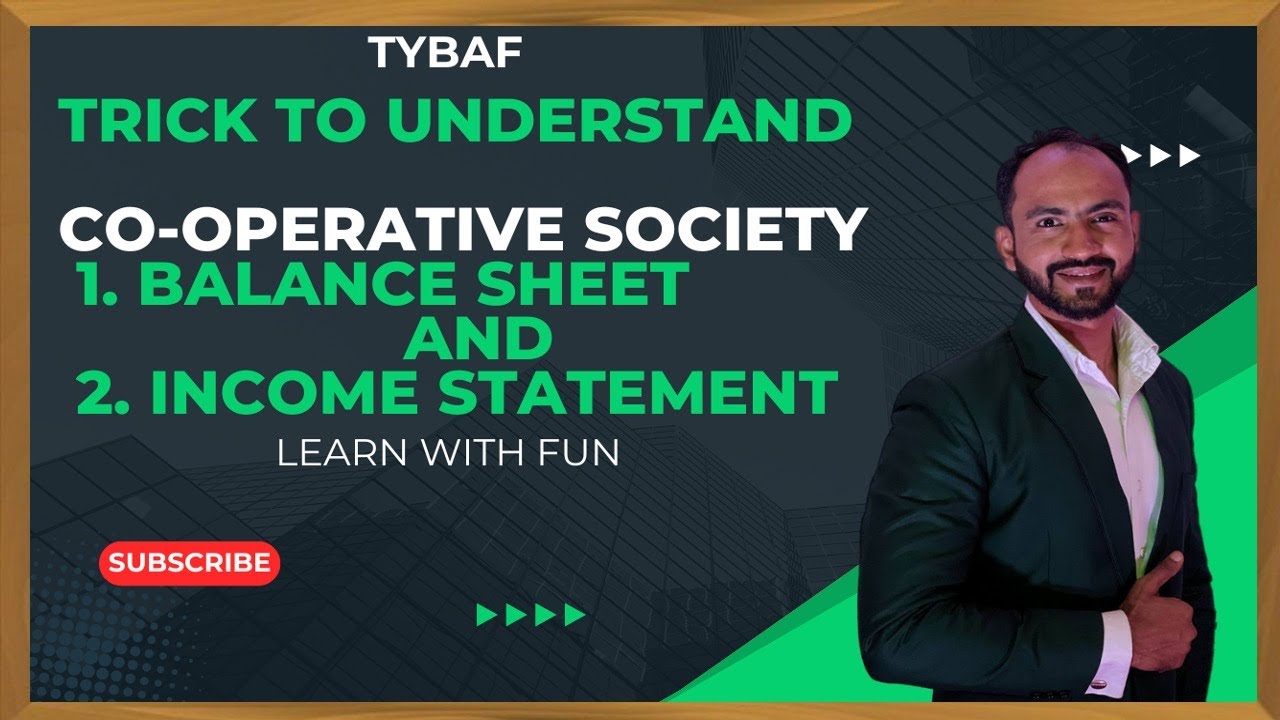 TYBAF

TRICK TO UNDERSTAND

CO-OPERATIVE SOCIETY
1. BALANCE SHEET
AND
2. INCOME STATEMENT

LEARN WITH FUN

SUBSCRIBE